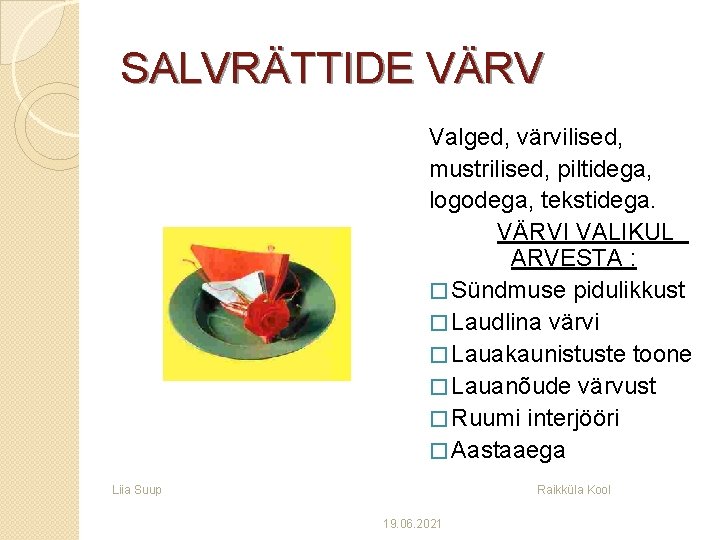 SALVRÄTTIDE VÄRV

Valged, värvilised, mustrilised, piltidega, logodega, tekstidega.

VÄRVI VALIKUL ARVESTA :

□ Sündmuse pidulikkust
□ Laudlina värvi
□ Lauakaunistuste toone
□ Lauanõude värvust
□ Ruumi interjööri
□ Aastaaega

Liia Suup

Raikküla Kool

19.06.2021